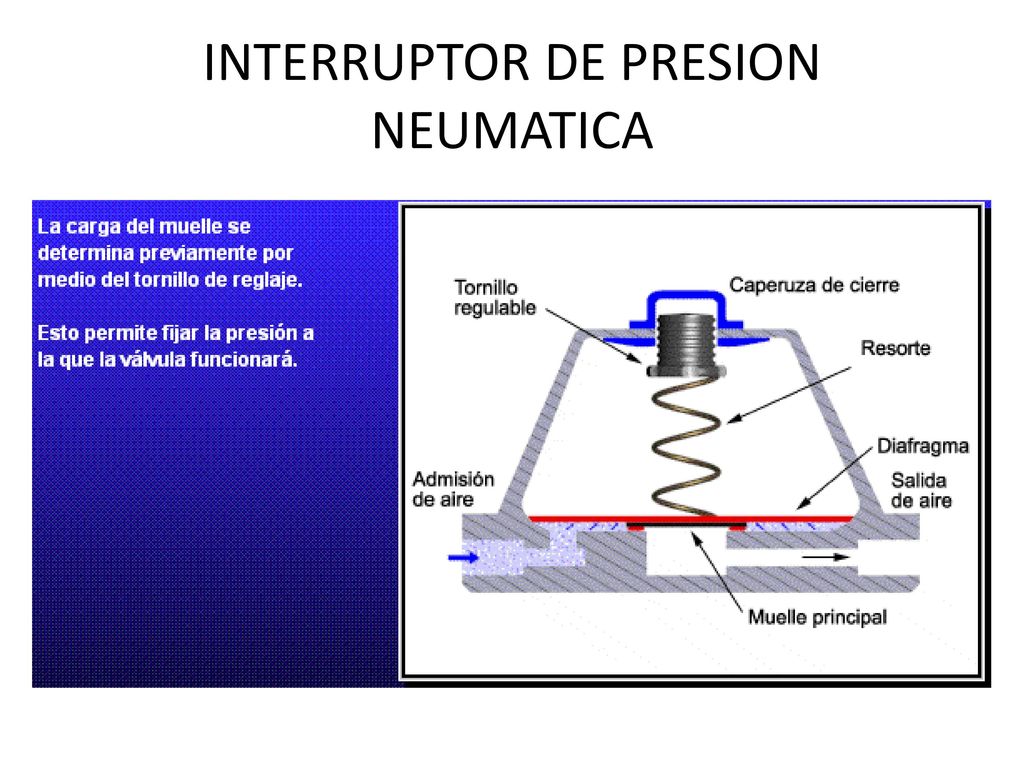 INTERRUPTOR DE PRESION NEUMATICA

La carga del muelle se determina previamente por medio del tornillo de reglaje.

Esto permite fijar la presión a la que la válvula funcionará.

Tornillo regulable

Caperuza de cierre

Resorte

Diafragma

Admisión de aire

Salida de aire

Muelle principal